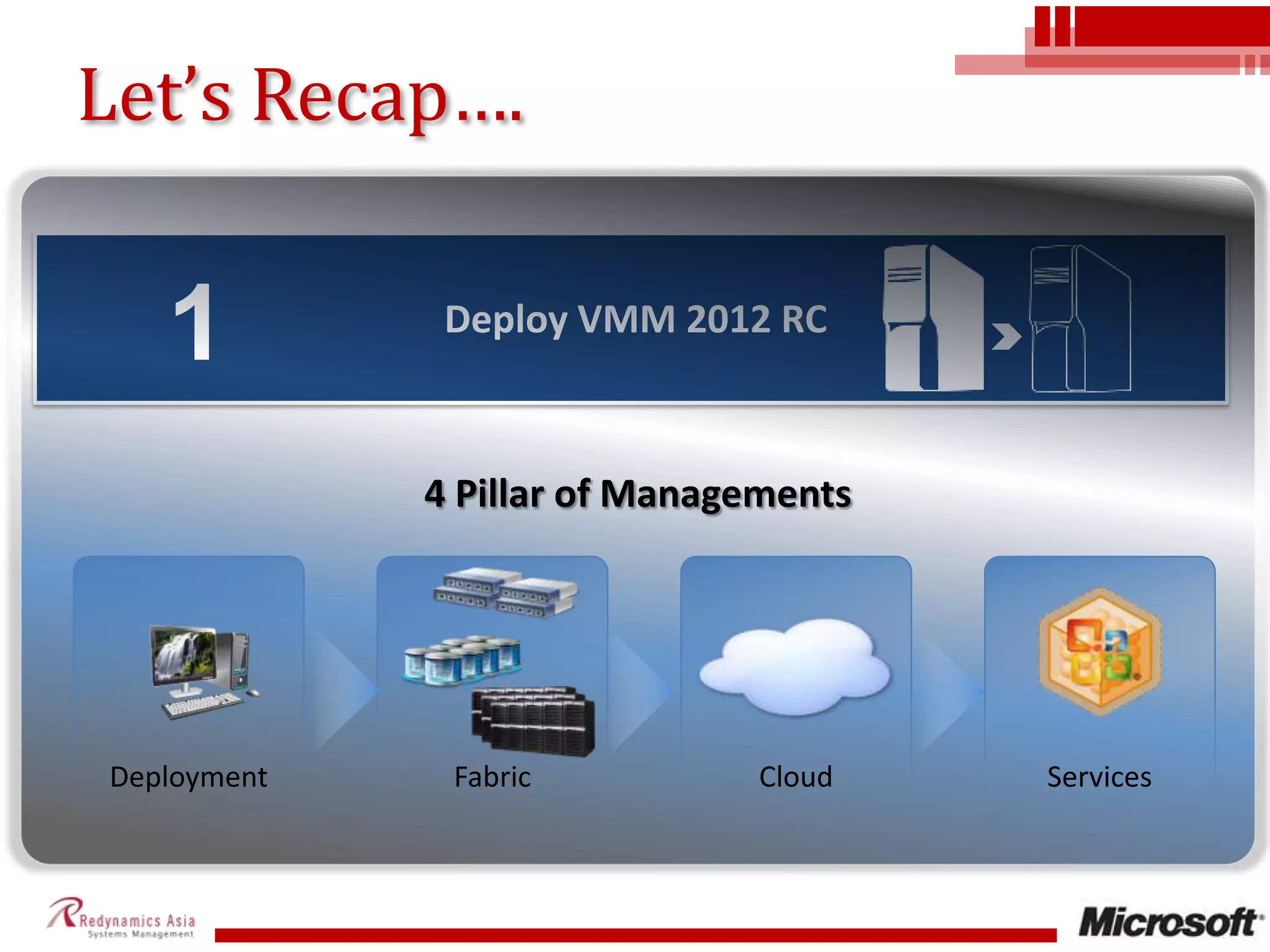 Let's Recap....

1

Deploy VMM 2012 RC

4 Pillar of Managements

Deployment

Fabric

Cloud

Services

Redynamics Asia
Systems Management

Microsoft